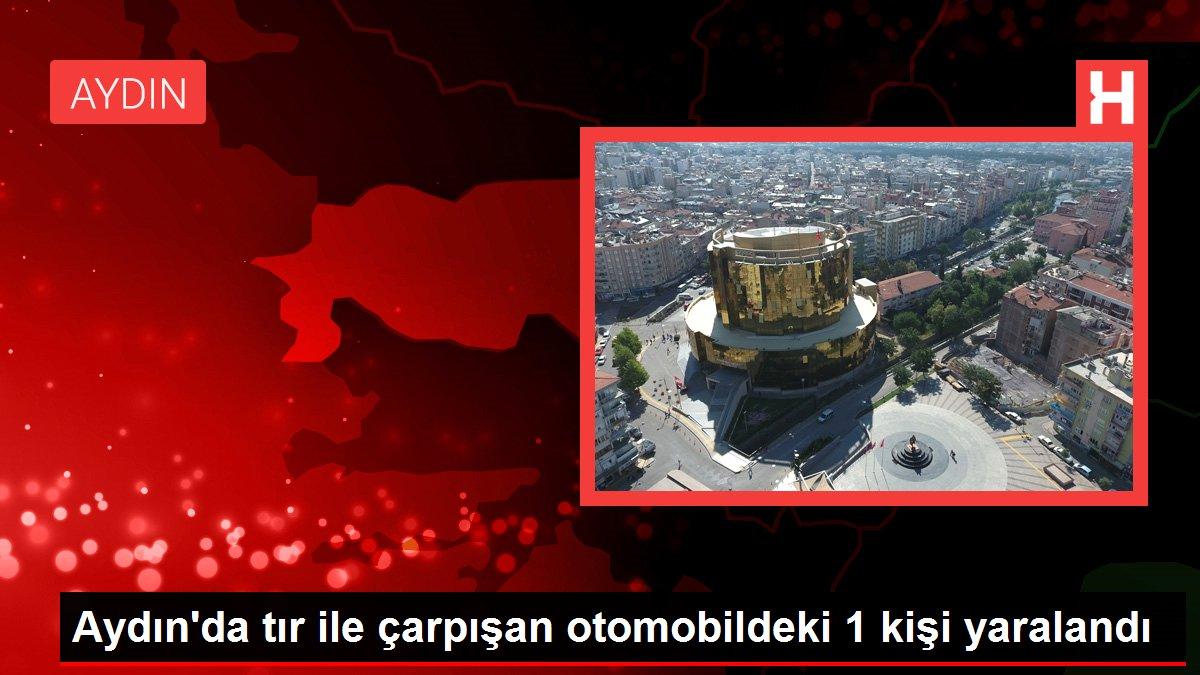 AYDIN

H

Aydın'da tır ile çarpışan otomobildeki 1 kişi yaralandı